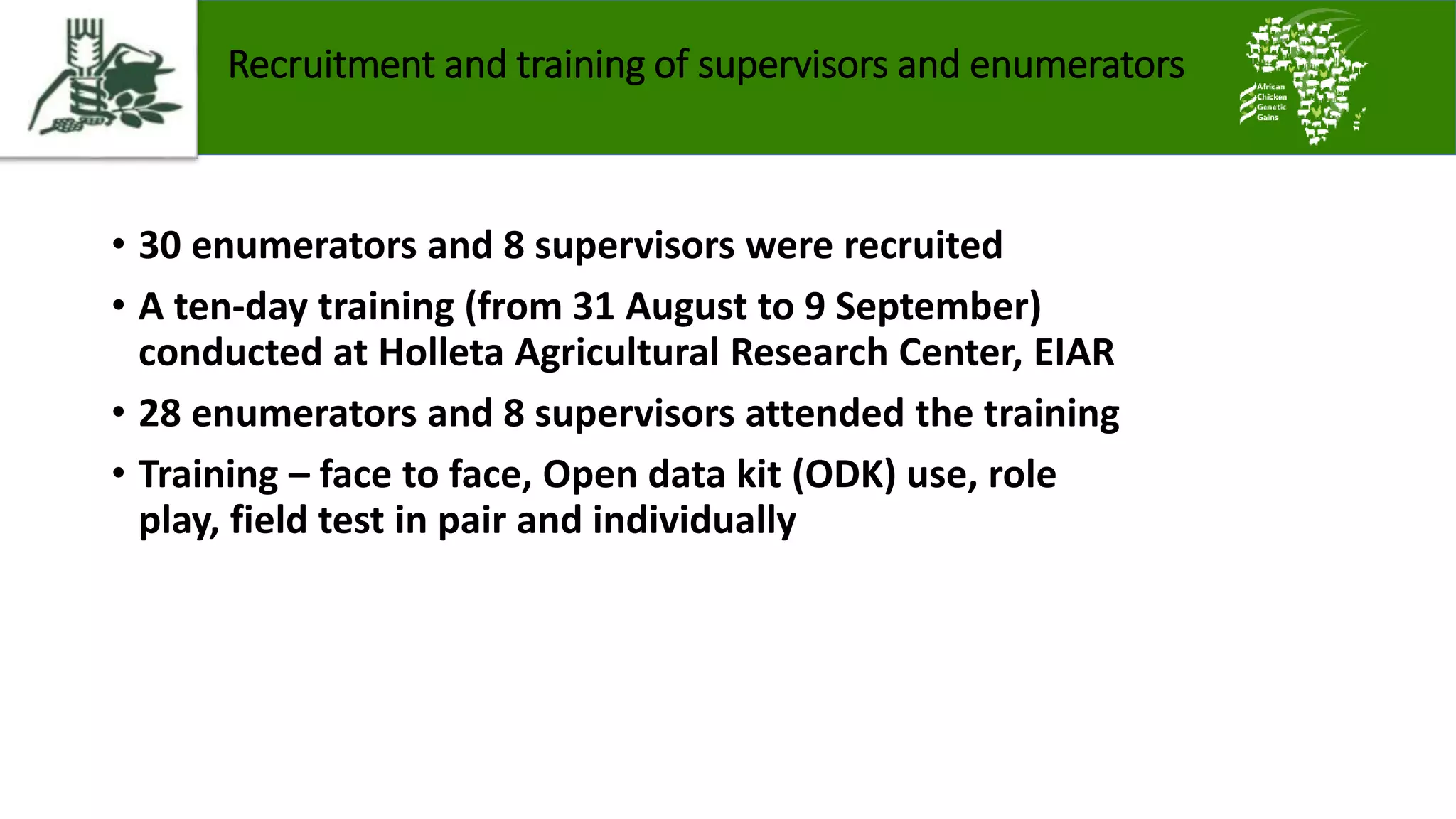 Recruitment and training of supervisors and enumerators

African Chicken Genetic Gains

• 30 enumerators and 8 supervisors were recruited

• A ten-day training (from 31 August to 9 September) conducted at Holleta Agricultural Research Center, EIAR

• 28 enumerators and 8 supervisors attended the training

• Training – face to face, Open data kit (ODK) use, role play, field test in pair and individually